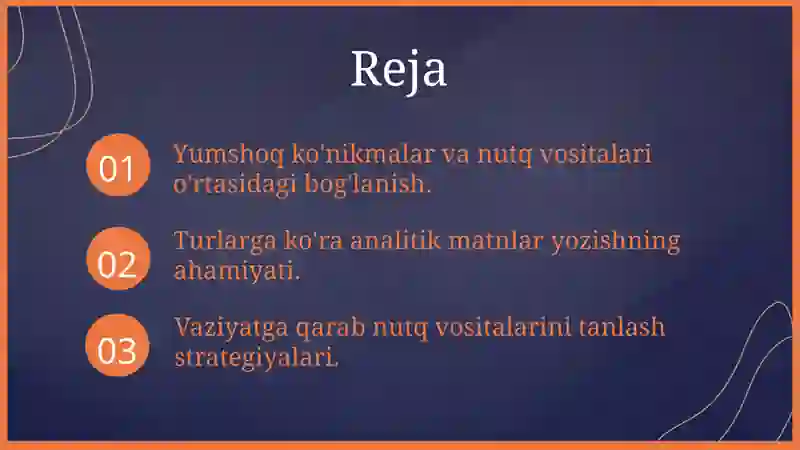 Reja

01 Yumshoq ko'nikmalar va nutq vositalari o'rtasidagi bog'lanish.

02 Turlarga ko'ra analitik matnlar yozishning ahamiyati.

03 Vaziyatga qarab nutq vositalarini tanlash strategiyalari.